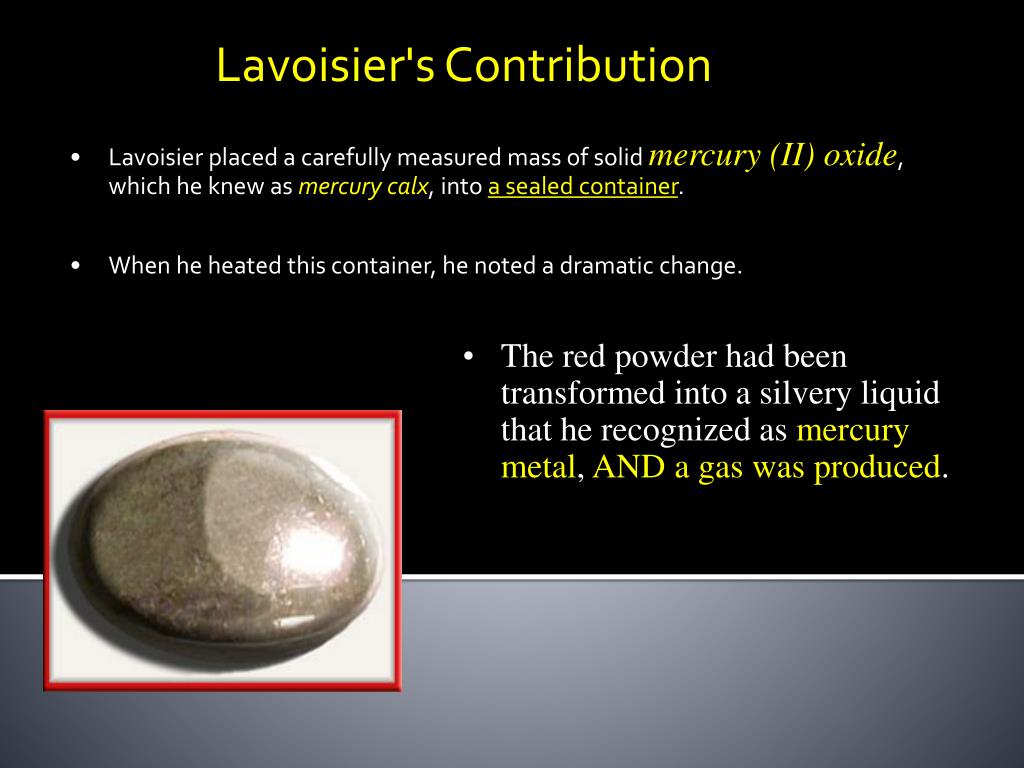 Lavoisier's Contribution

• Lavoisier placed a carefully measured mass of solid mercury (II) oxide, which he knew as mercury calx, into a sealed container.

• When he heated this container, he noted a dramatic change.

• The red powder had been transformed into a silvery liquid that he recognized as mercury metal, AND a gas was produced.